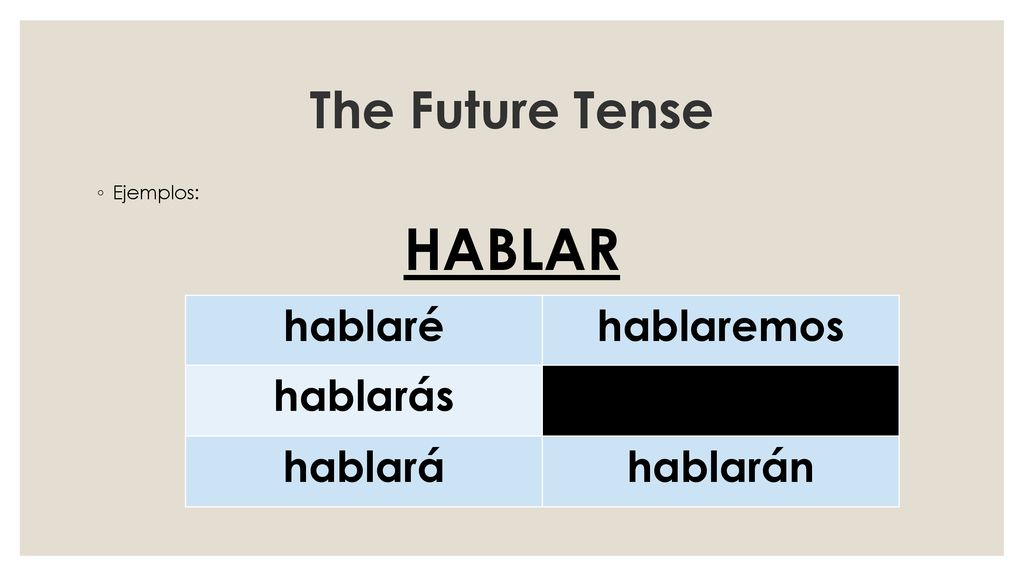 The Future Tense

◦ Ejemplos:

HABLAR

| hablaré | hablaremos |
|---|---|
| hablarás |  |
| hablará | hablarán |